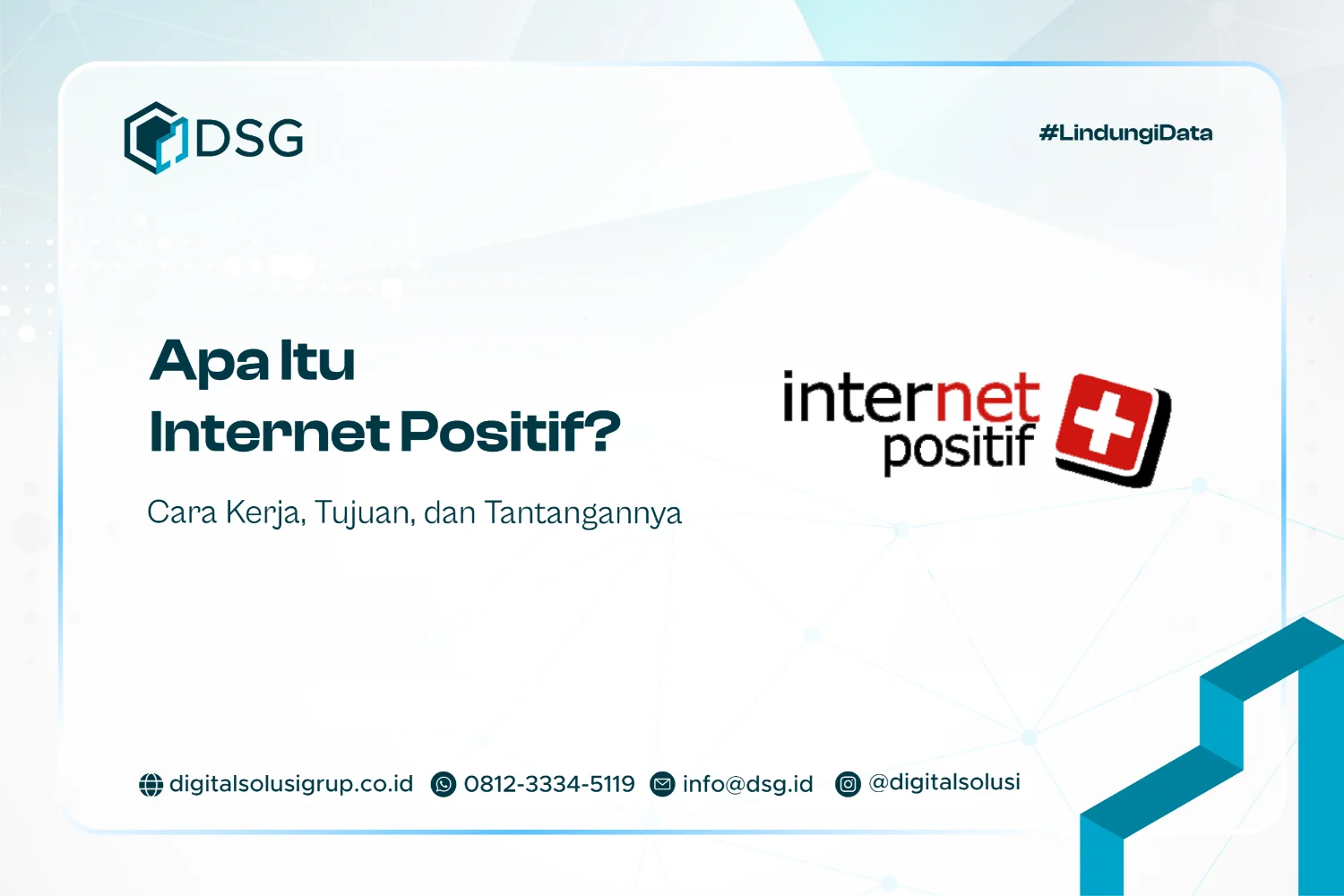 DSG

#LindungiData

Apa Itu
Internet Positif?

Cara Kerja, Tujuan, dan Tantangannya

internet
positif

digitalsolusigrup.co.id 0812-3334-5119 info@dsg.id @digitalsolusi